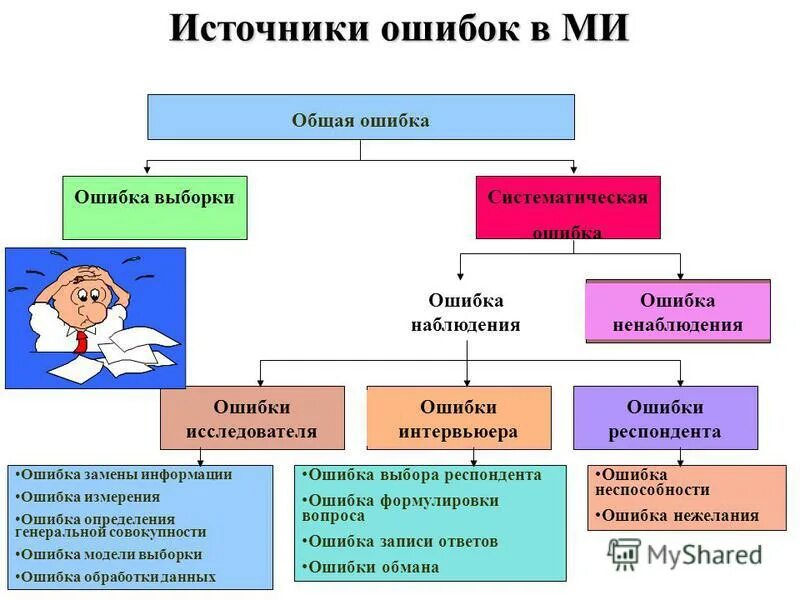 Источники ошибок в МИ

Общая ошибка

Ошибка выборки

Систематическая ошибка

Ошибка наблюдения

Ошибка ненаблюдения

Ошибки исследователя

Ошибки интервьюера

Ошибки респондента

•Ошибка замены информации
•Ошибка измерения
•Ошибка определения генеральной совокупности
•Ошибка модели выборки
•Ошибка обработки данных

•Ошибка выбора респондента
•Ошибка формулировки вопроса
•Ошибка записи ответов
•Ошибки обмана

•Ошибка неспособности
•Ошибка нежелания

MyShared